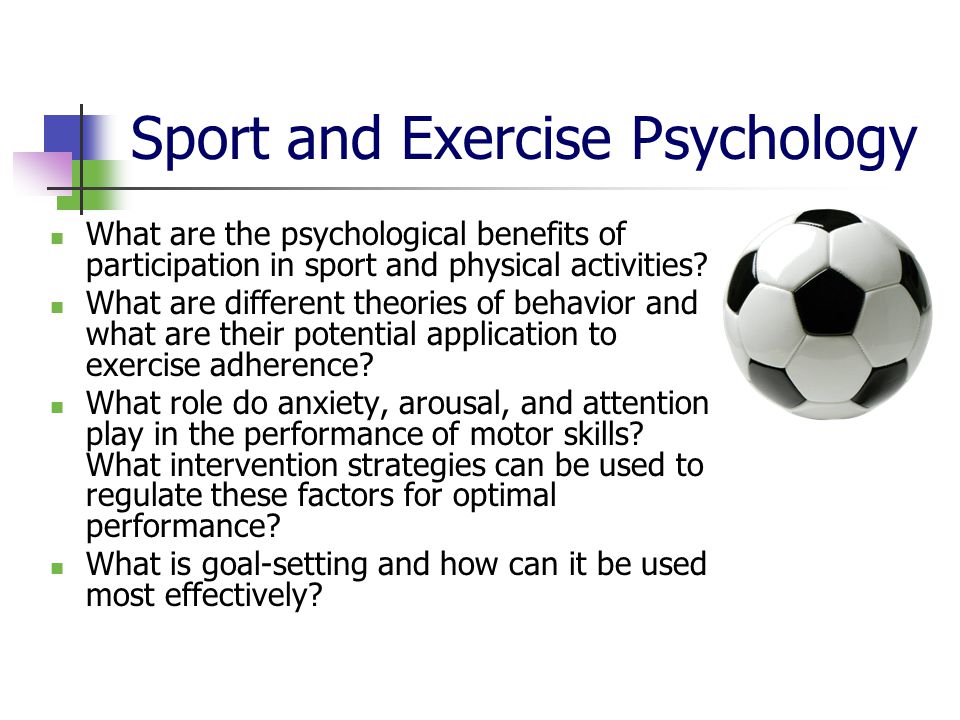 Sport and Exercise Psychology

- What are the psychological benefits of participation in sport and physical activities?
- What are different theories of behavior and what are their potential application to exercise adherence?
- What role do anxiety, arousal, and attention play in the performance of motor skills? What intervention strategies can be used to regulate these factors for optimal performance?
- What is goal-setting and how can it be used most effectively?